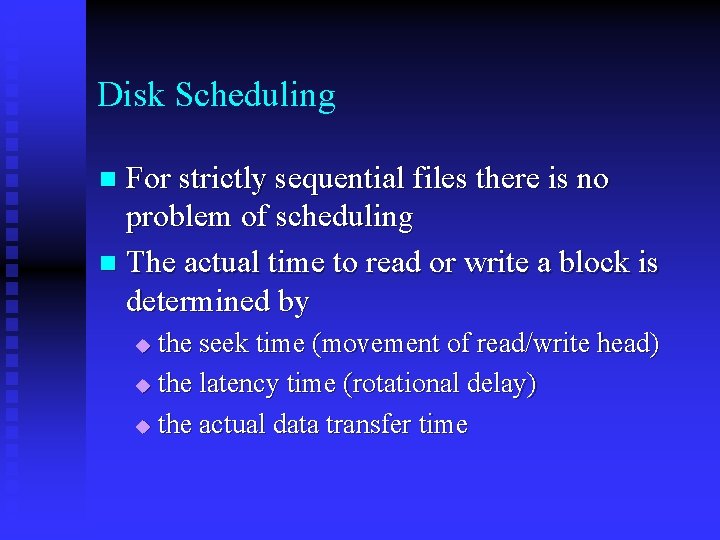 Disk Scheduling

■ For strictly sequential files there is no problem of scheduling

■ The actual time to read or write a block is determined by

◆ the seek time (movement of read/write head)

◆ the latency time (rotational delay)

◆ the actual data transfer time